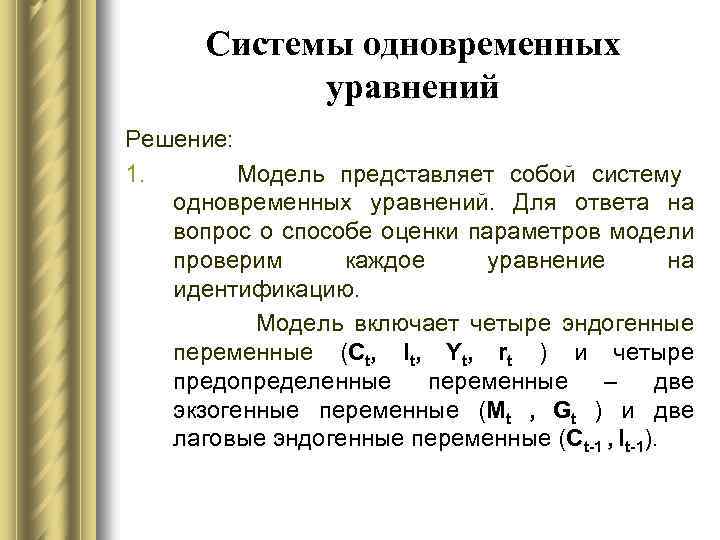 Системы одновременных уравнений

Решение:

1. Модель представляет собой систему одновременных уравнений. Для ответа на вопрос о способе оценки параметров модели проверим каждое уравнение на идентификацию.

Модель включает четыре эндогенные переменные ($C_t$, $I_t$, $Y_t$, $r_t$ ) и четыре предопределенные переменные – две экзогенные переменные ($M_t$ , $G_t$ ) и две лаговые эндогенные переменные ($C_{t-1}$ , $I_{t-1}$).